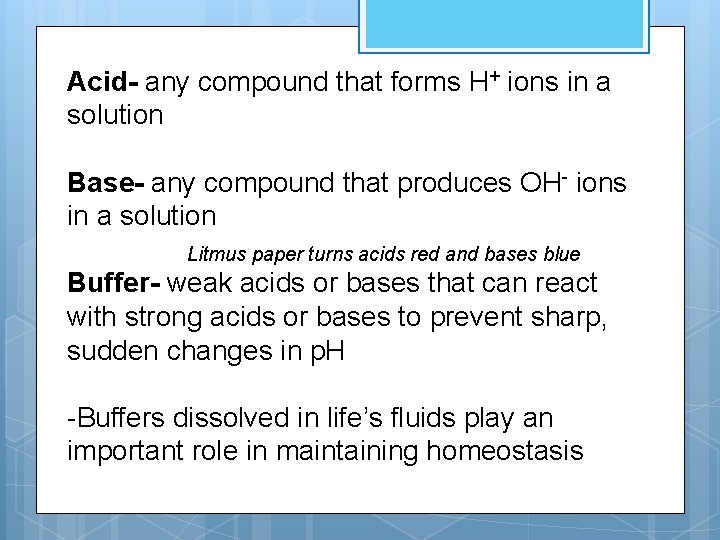 Acid- any compound that forms $H^+$ ions in a solution

Base- any compound that produces $OH^-$ ions in a solution

Litmus paper turns acids red and bases blue

Buffer- weak acids or bases that can react with strong acids or bases to prevent sharp, sudden changes in pH

-Buffers dissolved in life's fluids play an important role in maintaining homeostasis